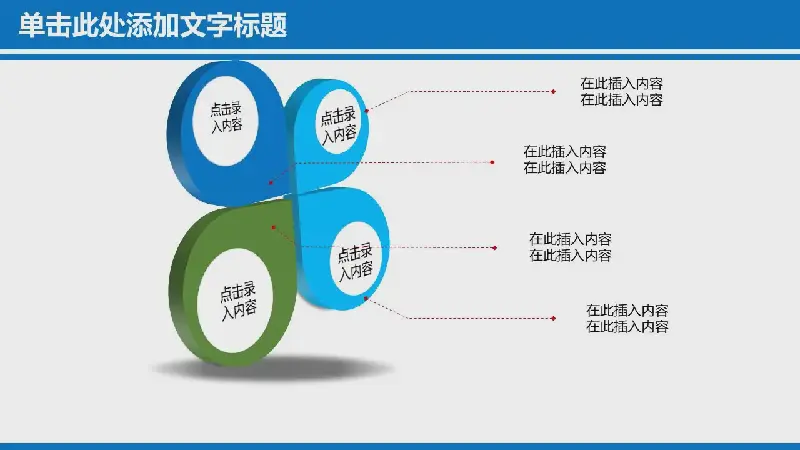 单击此处添加文字标题

点击录入内容

点击录入内容

点击录入内容

点击录入内容

在此插入内容
在此插入内容

在此插入内容
在此插入内容

在此插入内容
在此插入内容

在此插入内容
在此插入内容